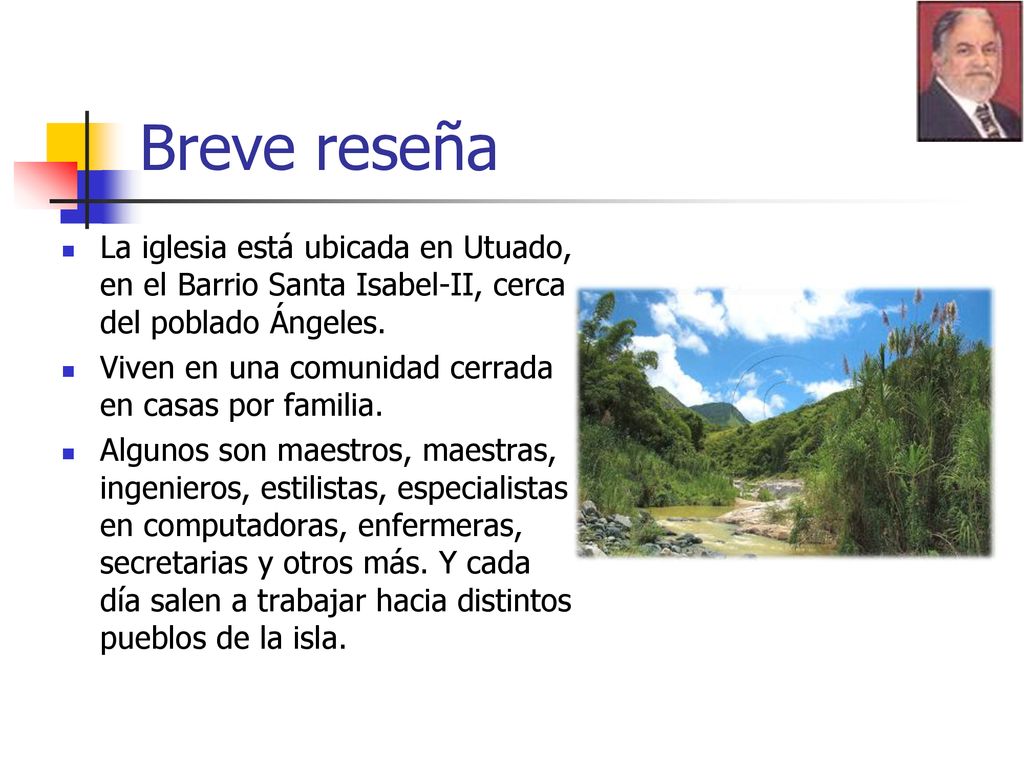 Breve reseña

La iglesia está ubicada en Utuado, en el Barrio Santa Isabel-II, cerca del poblado Ángeles.

Viven en una comunidad cerrada en casas por familia.

Algunos son maestros, maestras, ingenieros, estilistas, especialistas en computadoras, enfermeras, secretarias y otros más. Y cada día salen a trabajar hacia distintos pueblos de la isla.